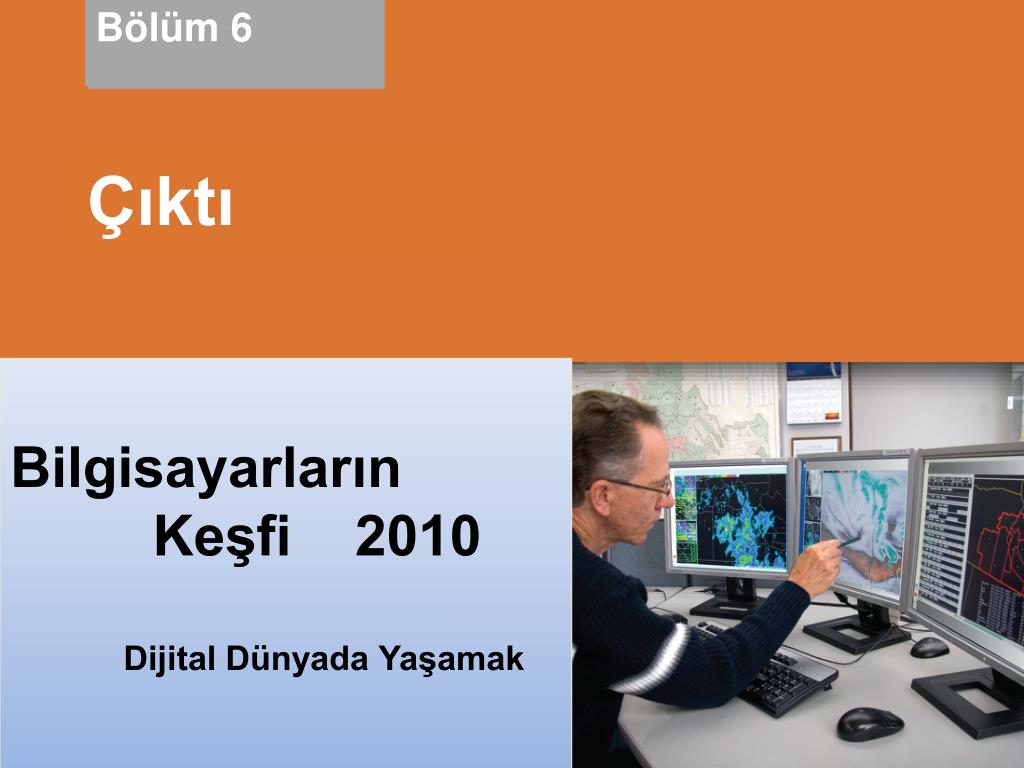 Bölüm 6

Çıktı

Bilgisayarların Keşfi 2010

Dijital Dünyada Yaşamak